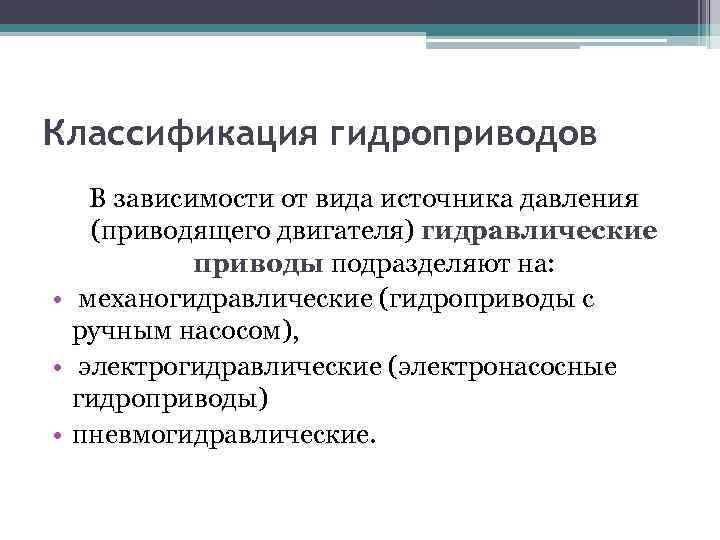 Классификация гидроприводов

В зависимости от вида источника давления (приводящего двигателя) гидравлические приводы подразделяют на:

• механогидравлические (гидроприводы с ручным насосом),
• электрогидравлические (электронасосные гидроприводы)
• пневмогидравлические.